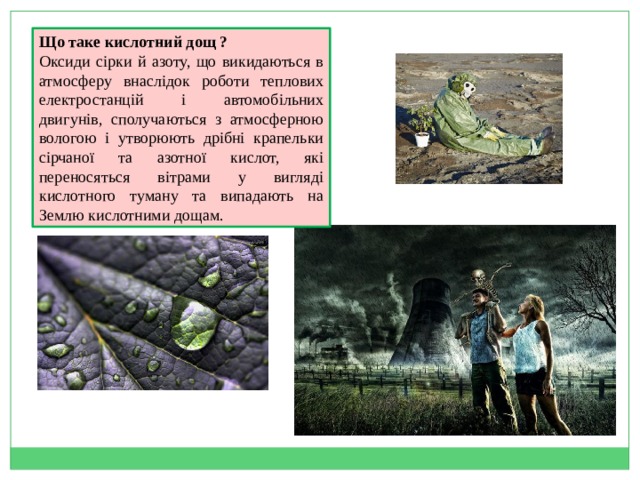 Що таке кислотний дощ ?
Оксиди сірки й азоту, що викидаються в атмосферу внаслідок роботи теплових електростанцій і автомобільних двигунів, сполучаються з атмосферною вологою і утворюють дрібні крапельки сірчаної та азотної кислот, які переносяться вітрами у вигляді кислотного туману та випадають на Землю кислотними дощам.